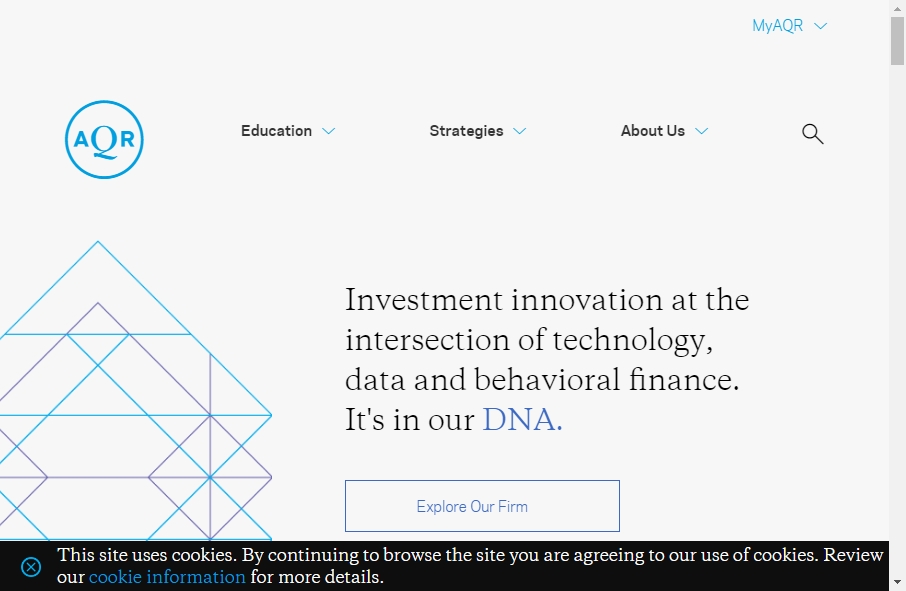 MyAQR

AQR

Education

Strategies

About Us

Investment innovation at the intersection of technology, data and behavioral finance. It's in our DNA.

Explore Our Firm

This site uses cookies. By continuing to browse the site you are agreeing to our use of cookies. Review our cookie information for more details.